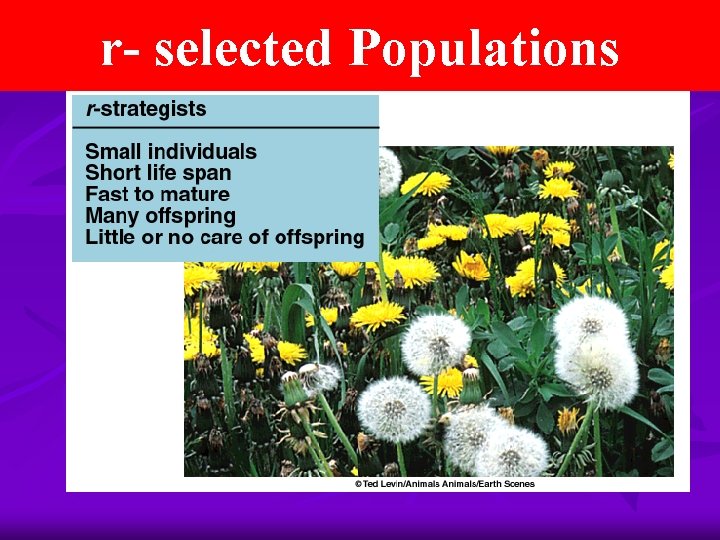 r- selected Populations

r-strategists

Small individuals
Short life span
Fast to mature
Many offspring
Little or no care of offspring

© Ted Levin/Animals Animals/Earth Scenes